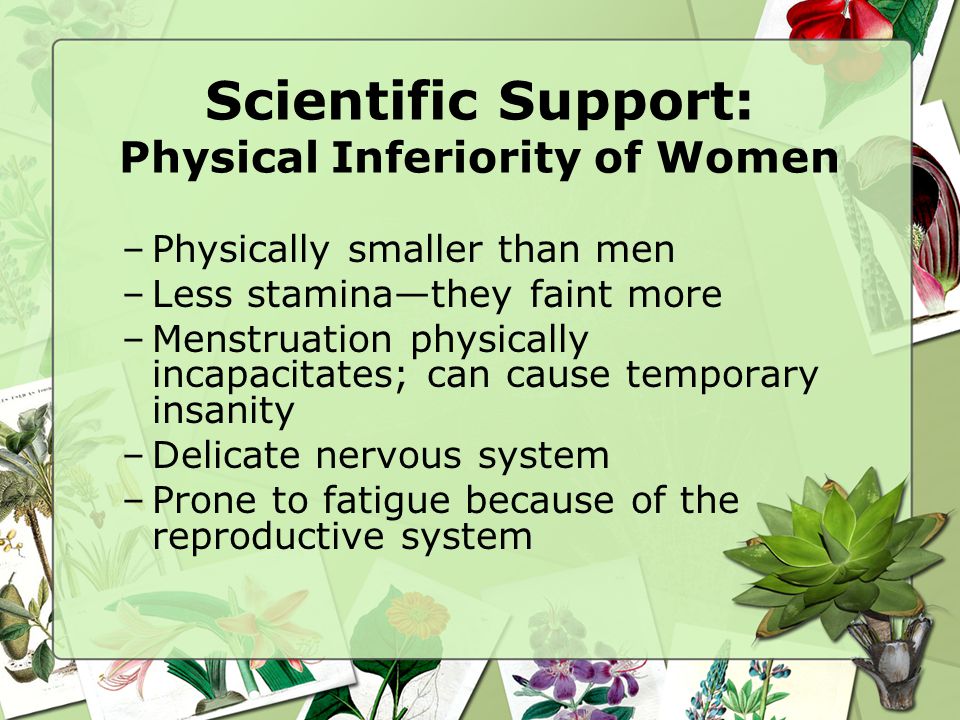 Scientific Support:
Physical Inferiority of Women

– Physically smaller than men
– Less stamina—they faint more
– Menstruation physically incapacitates; can cause temporary insanity
– Delicate nervous system
– Prone to fatigue because of the reproductive system